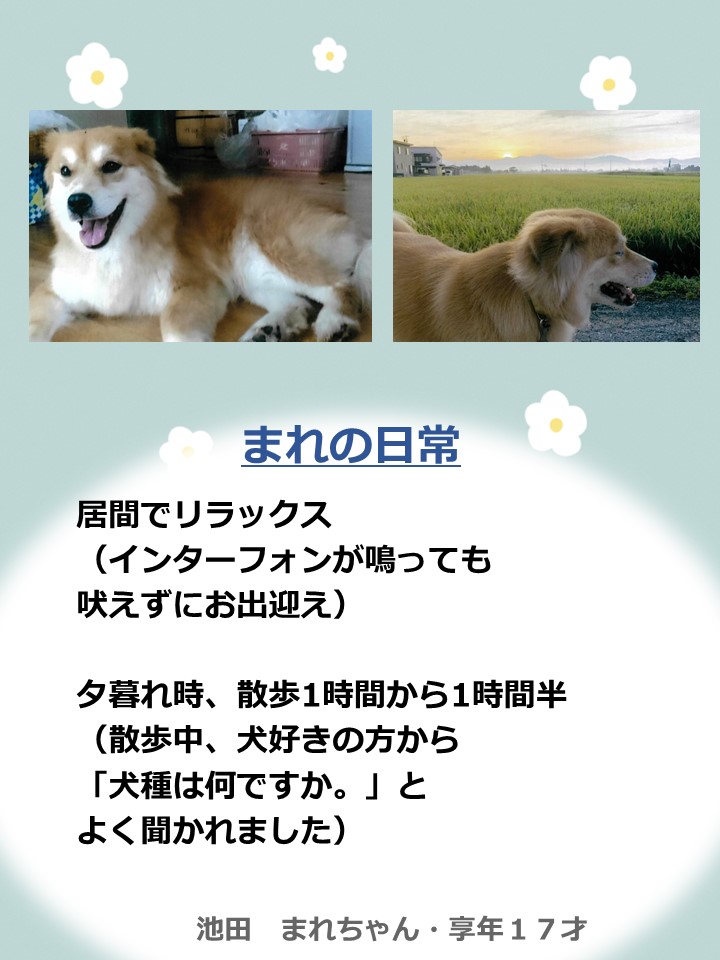 まれの日常

居間でリラックス
（インターフォンが鳴っても
吠えずにお出迎え）

夕暮れ時、散歩1時間から1時間半
（散歩中、犬好きの方から
「犬種は何ですか。」と
よく聞かれました）

池田　まれちゃん・享年１７才